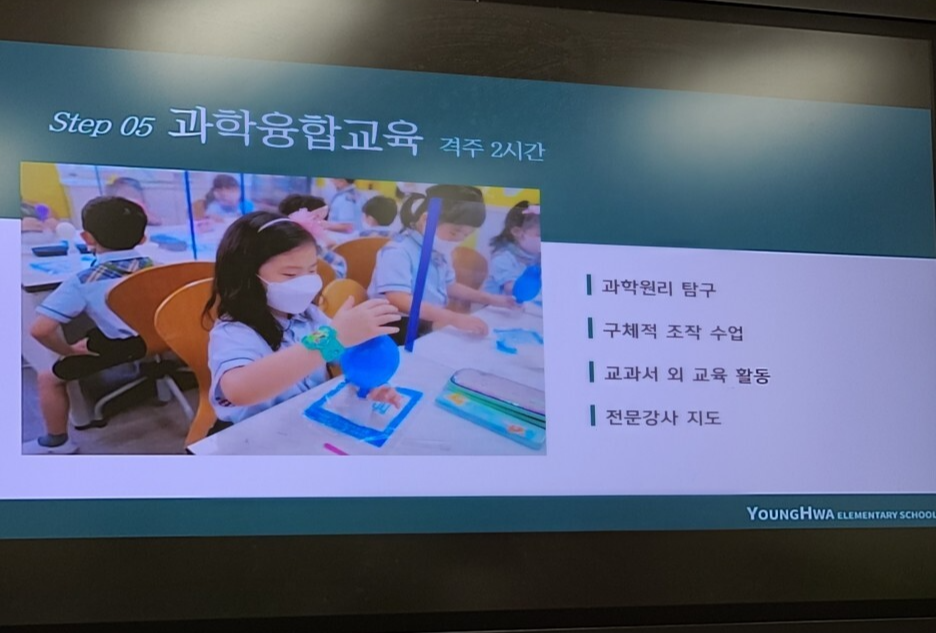 Step 05 과학융합교육 격주 2시간

과학원리 탐구

구체적 조작 수업

교과서 외 교육 활동

전문강사 지도

YOUNGHWA ELEMENTARY SCHOOL